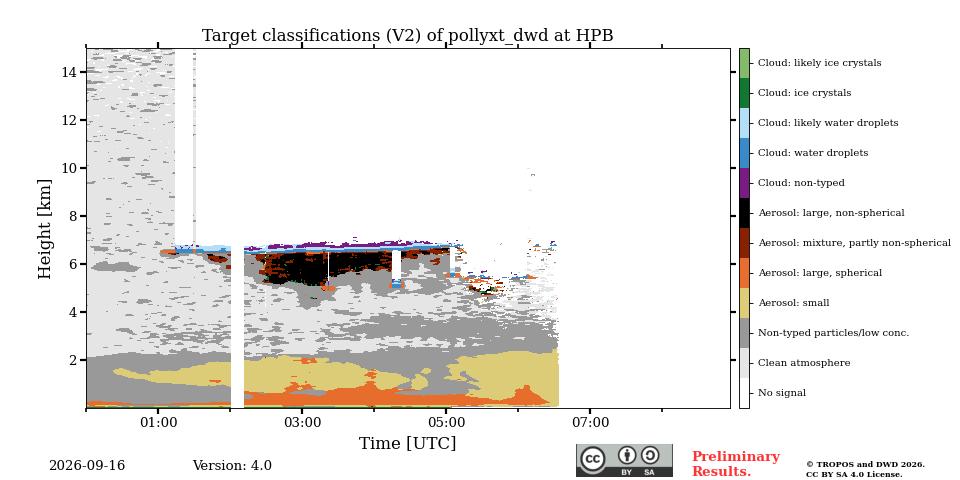 Target classifications (V2) of pollyxt_dwd at HPB

Height [km]

14
12
10
8
6
4
2

01:00
03:00
05:00
07:00

Time [UTC]

Cloud: likely ice crystals
Cloud: ice crystals
Cloud: likely water droplets
Cloud: water droplets
Cloud: non-typed
Aerosol: large, non-spherical
Aerosol: mixture, partly non-spherical
Aerosol: large, spherical
Aerosol: small
Non-typed particles/low conc.
Clean atmosphere
No signal

2026-09-16

Version: 4.0

cc BY SA

Preliminary Results.

© TROPOS and DWD 2026. CC BY SA 4.0 License.